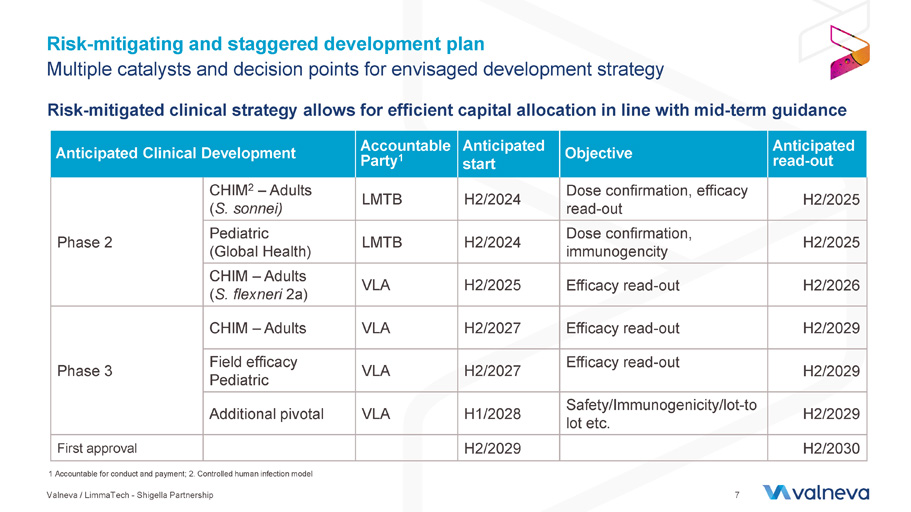 Risk-mitigating and staggered development plan
Multiple catalysts and decision points for envisaged development strategy

Risk-mitigated clinical strategy allows for efficient capital allocation in line with mid-term guidance

| Anticipated Clinical Development | | Accountable Party$^1$ | Anticipated start | Objective | Anticipated read-out |
|---|---|---|---|---|---|
| Phase 2 | CHIM$^2$ – Adults (S. sonnei) | LMTB | H2/2024 | Dose confirmation, efficacy read-out | H2/2025 |
| | Pediatric (Global Health) | LMTB | H2/2024 | Dose confirmation, immunogencity | H2/2025 |
| | CHIM – Adults (S. flexneri 2a) | VLA | H2/2025 | Efficacy read-out | H2/2026 |
| Phase 3 | CHIM – Adults | VLA | H2/2027 | Efficacy read-out | H2/2029 |
| | Field efficacy Pediatric | VLA | H2/2027 | Efficacy read-out | H2/2029 |
| | Additional pivotal | VLA | H1/2028 | Safety/Immunogenicity/lot-to lot etc. | H2/2029 |
| First approval | | | H2/2029 | | H2/2030 |

1 Accountable for conduct and payment; 2. Controlled human infection model

Valneva / LimmaTech - Shigella Partnership

7

valneva